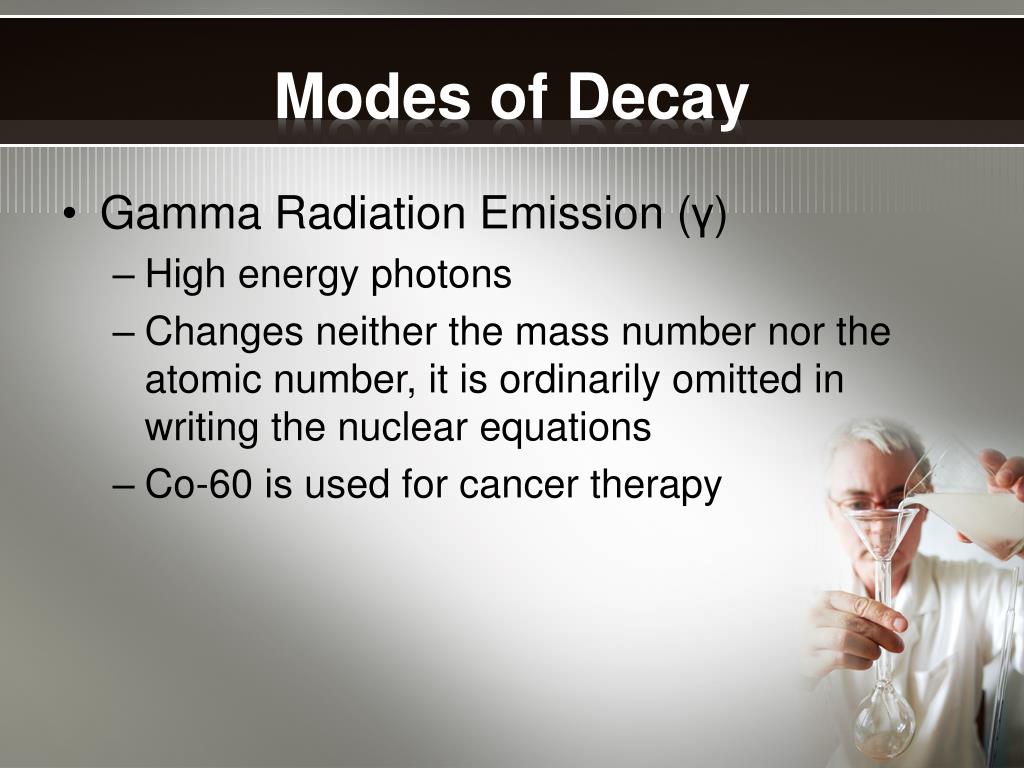 Modes of Decay

• Gamma Radiation Emission (γ)
– High energy photons
– Changes neither the mass number nor the atomic number, it is ordinarily omitted in writing the nuclear equations
– Co-60 is used for cancer therapy